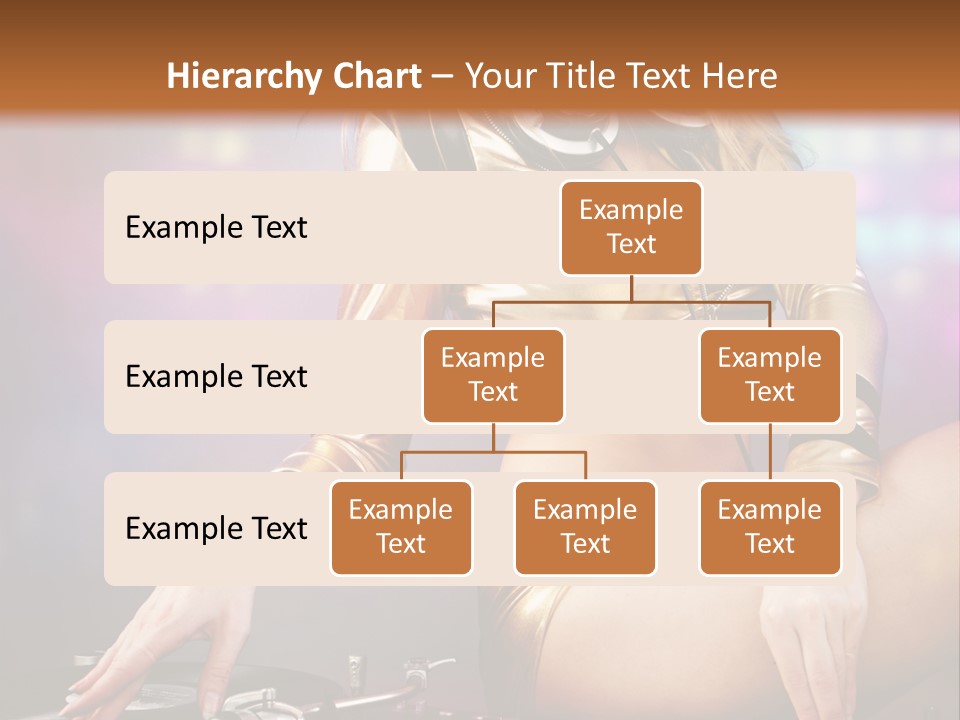 Hierarchy Chart – Your Title Text Here

Example Text

Example Text

Example Text

Example Text

Example Text

Example Text

Example Text

Example Text

Example Text